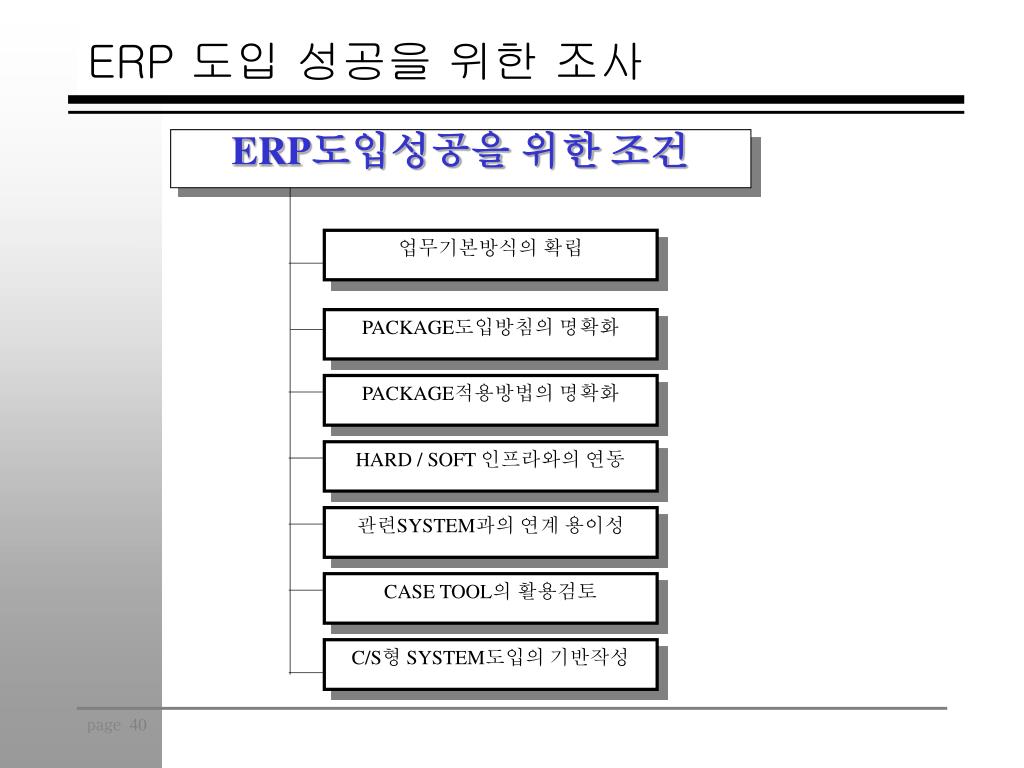 ERP 도입 성공을 위한 조사

ERP도입성공을 위한 조건

업무기본방식의 확립

PACKAGE도입방침의 명확화

PACKAGE적용방법의 명확화

HARD / SOFT 인프라와의 연동

관련SYSTEM과의 연계 용이성

CASE TOOL의 활용검토

C/S형 SYSTEM도입의 기반작성

page 40